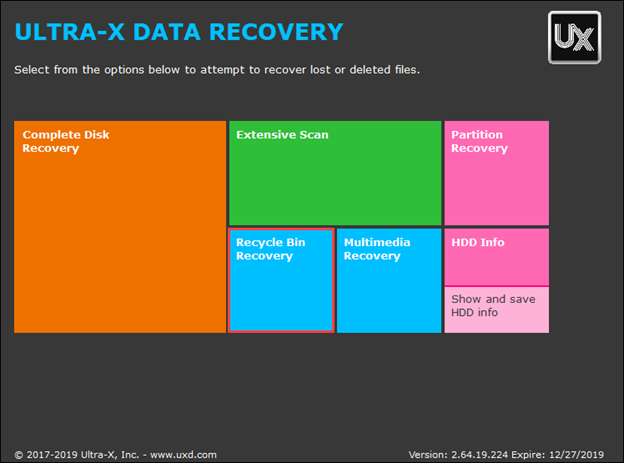 ULTRA-X DATA RECOVERY

UX

Select from the options below to attempt to recover lost or deleted files.

Complete Disk Recovery

Extensive Scan

Partition Recovery

Recycle Bin Recovery

Multimedia Recovery

HDD Info

Show and save HDD info

© 2017-2019 Ultra-X, Inc. - www.uxd.com

Version: 2.64.19.224 Expire: 12/27/2019